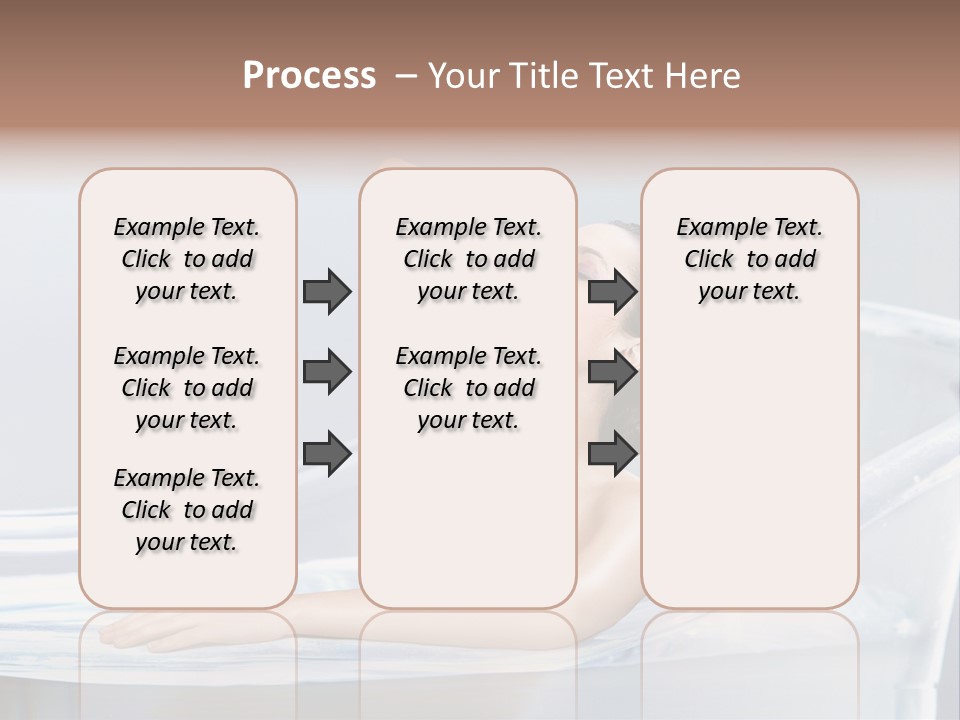 Process – Your Title Text Here

Example Text. Click to add your text.

Example Text. Click to add your text.

Example Text. Click to add your text.

Example Text. Click to add your text.

Example Text. Click to add your text.

Example Text. Click to add your text.